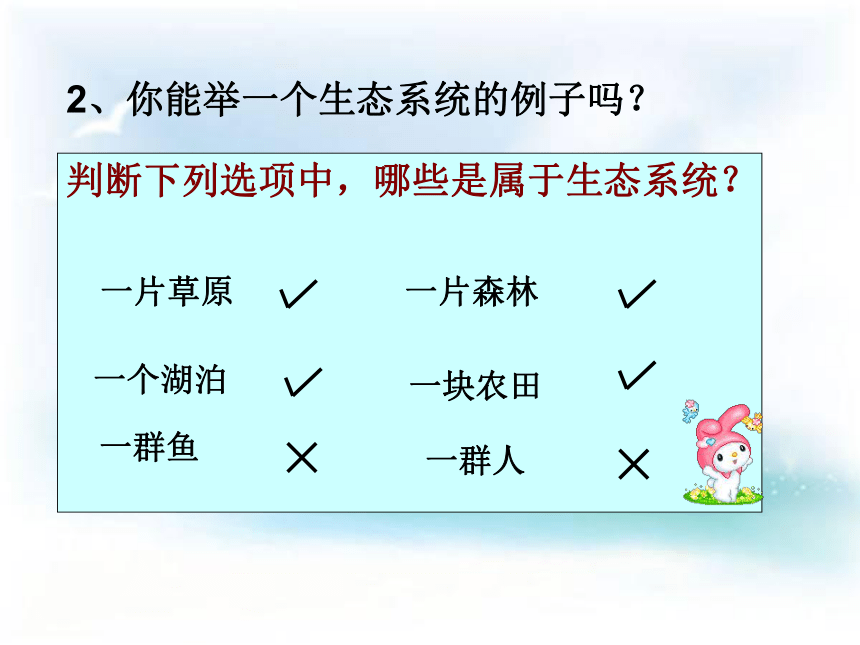 2、你能举一个生态系统的例子吗？

判断下列选项中，哪些是属于生态系统？

一片草原 ✓ 一片森林 ✓

一个湖泊 ✓ 一块农田 ✓

一群鱼 × 一群人 ×